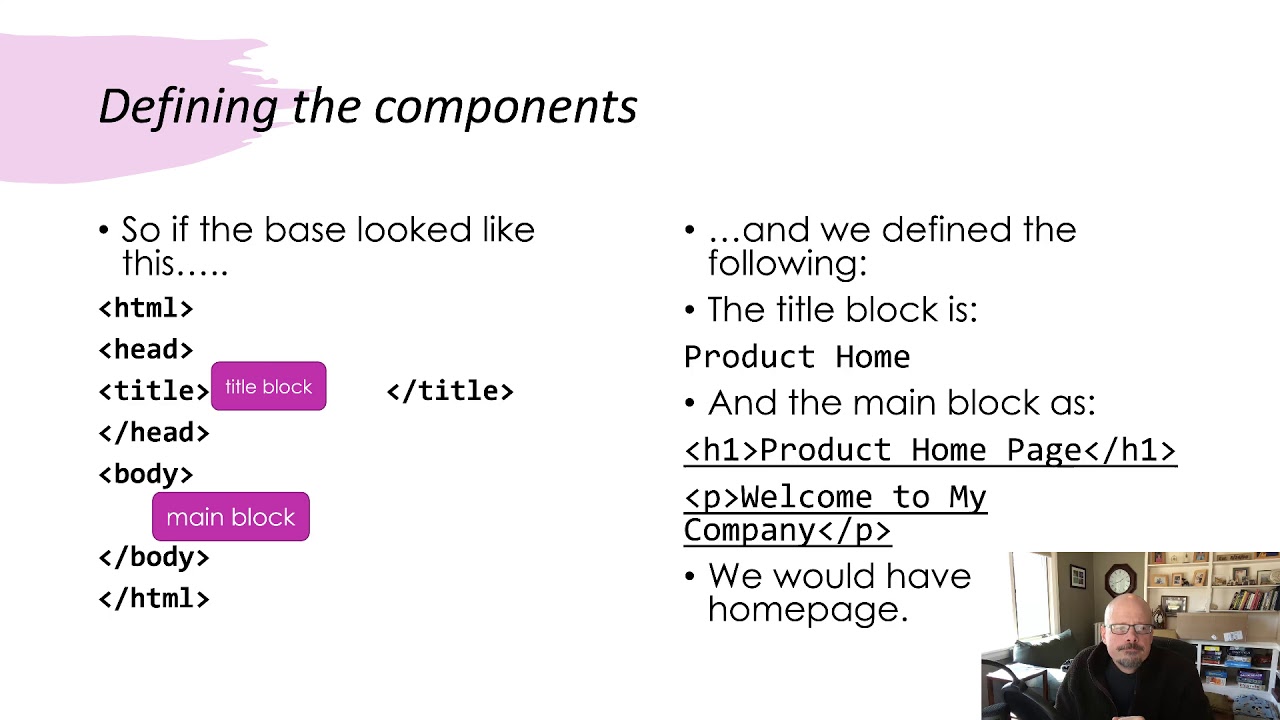 Defining the components

• So if the base looked like this…..

<html>

<head>

<title> title block </title>

</head>

<body>

main block

</body>

</html>

• …and we defined the following:

• The title block is:

Product Home

• And the main block as:

<h1>Product Home Page</h1>

<p>Welcome to My Company</p>

• We would have homepage.